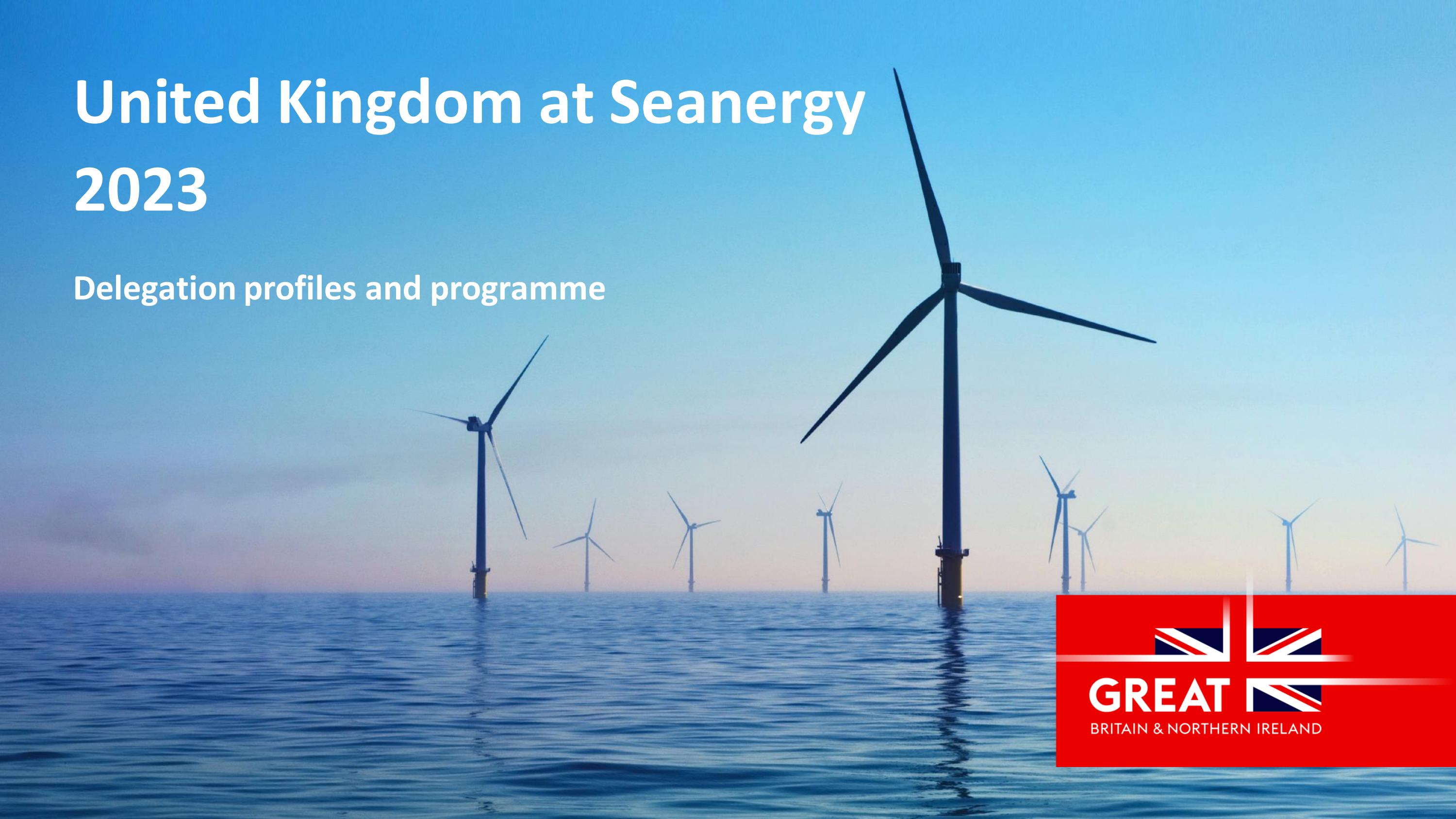 United Kingdom at Seanergy 2023

Delegation profiles and programme

GREAT
BRITAIN & NORTHERN IRELAND